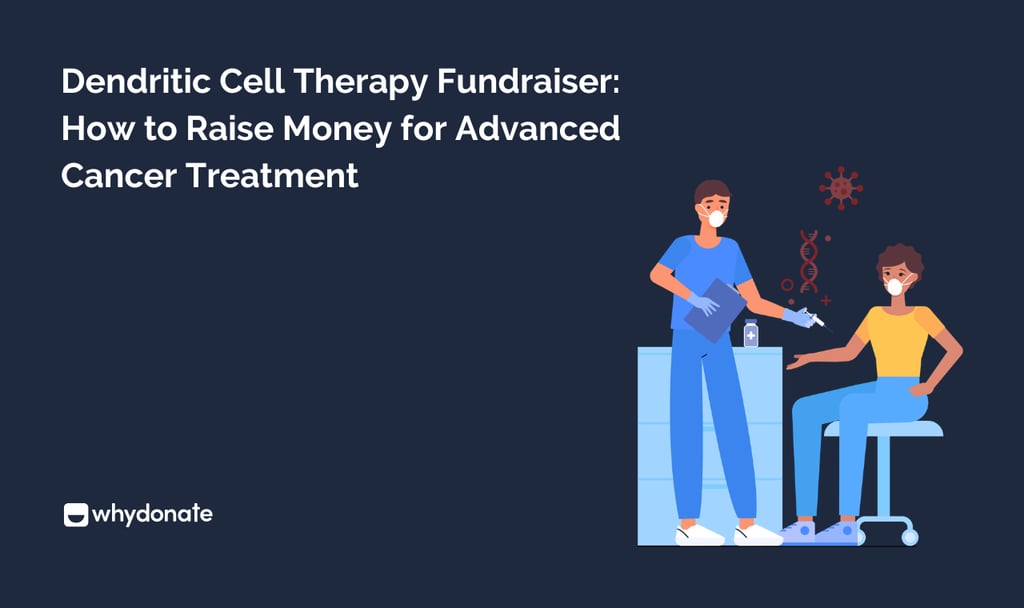 Dendritic Cell Therapy Fundraiser: How to Raise Money for Advanced Cancer Treatment

whydonate